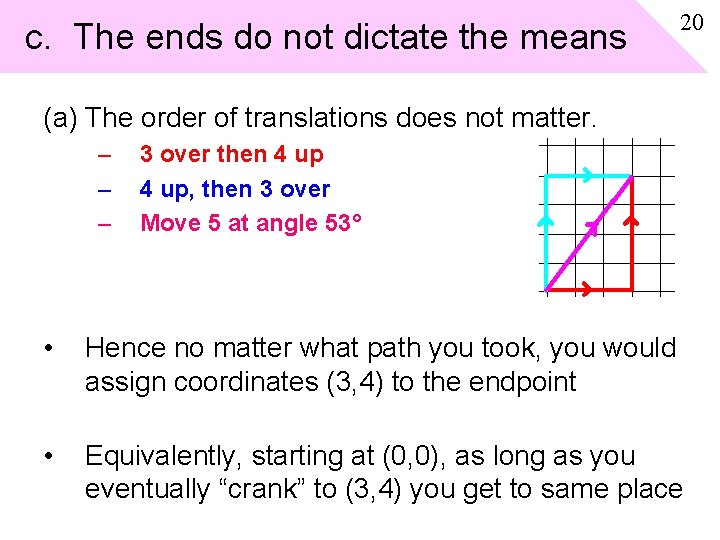 c. The ends do not dictate the means

20

(a) The order of translations does not matter.

– 3 over then 4 up
– 4 up, then 3 over
– Move 5 at angle 53°

• Hence no matter what path you took, you would assign coordinates (3,4) to the endpoint

• Equivalently, starting at (0,0), as long as you eventually “crank” to (3,4) you get to same place